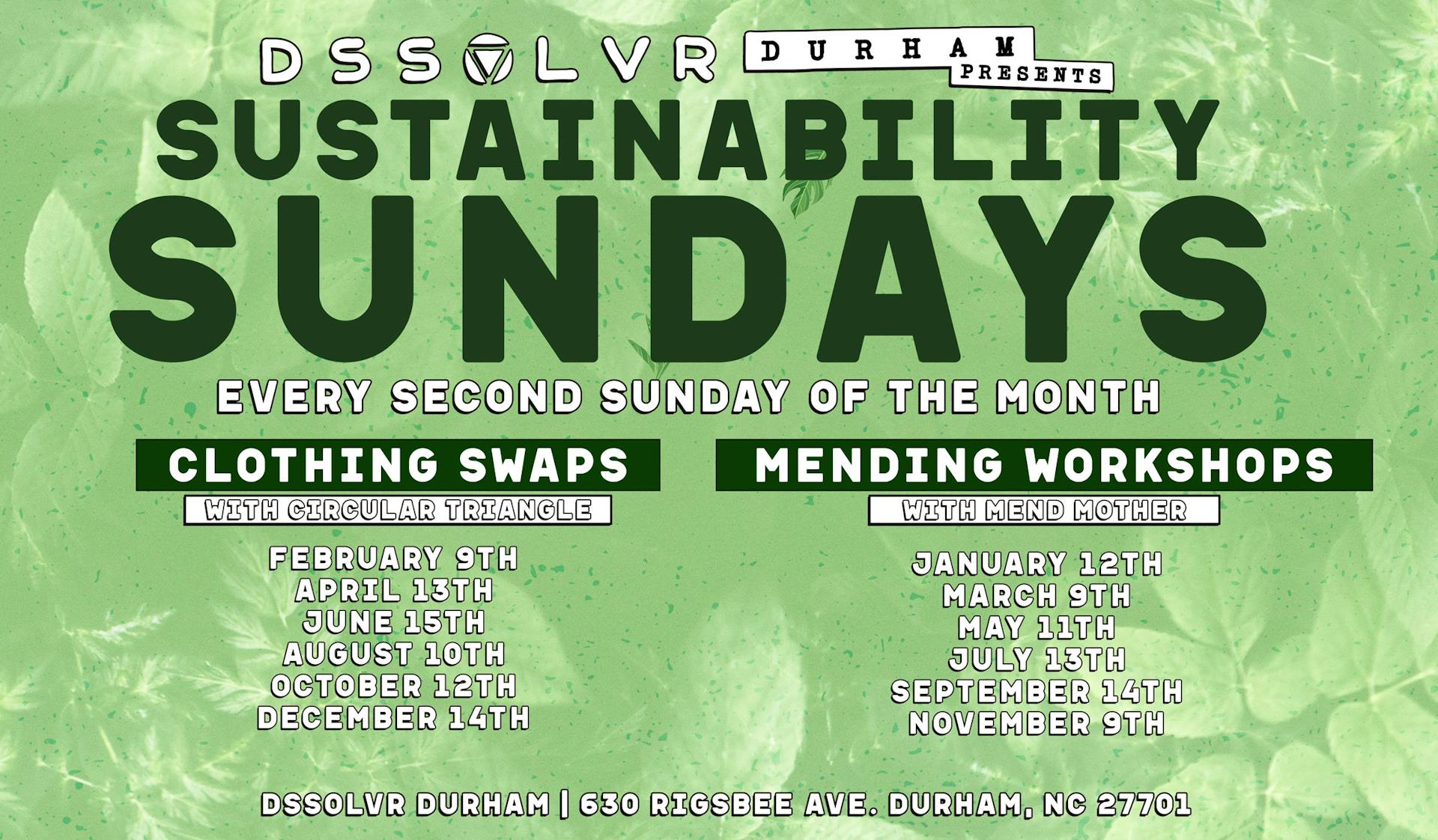 DSSOLVR DURHAM PRESENTS

SUSTAINABILITY SUNDAYS

EVERY SECOND SUNDAY OF THE MONTH

CLOTHING SWAPS

WITH CIRCULAR TRIANGLE

FEBRUARY 9TH
APRIL 13TH
JUNE 15TH
AUGUST 10TH
OCTOBER 12TH
DECEMBER 14TH

MENDING WORKSHOPS

WITH MEND MOTHER

JANUARY 12TH
MARCH 9TH
MAY 11TH
JULY 13TH
SEPTEMBER 14TH
NOVEMBER 9TH

DSSOLVR DURHAM | 630 RIGSBEE AVE. DURHAM, NC 27701